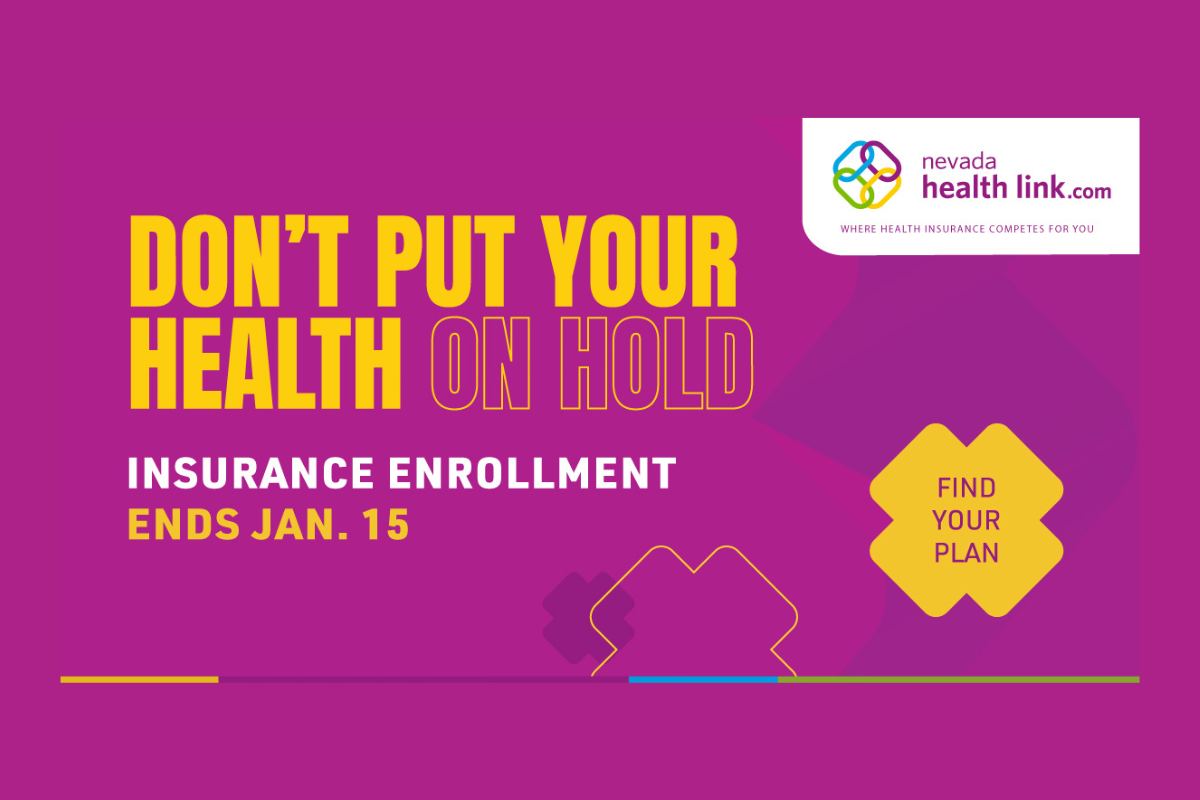 nevada
health link.com
WHERE HEALTH INSURANCE COMPETES FOR YOU

DON'T PUT YOUR HEALTH ON HOLD

INSURANCE ENROLLMENT
ENDS JAN. 15

FIND YOUR PLAN